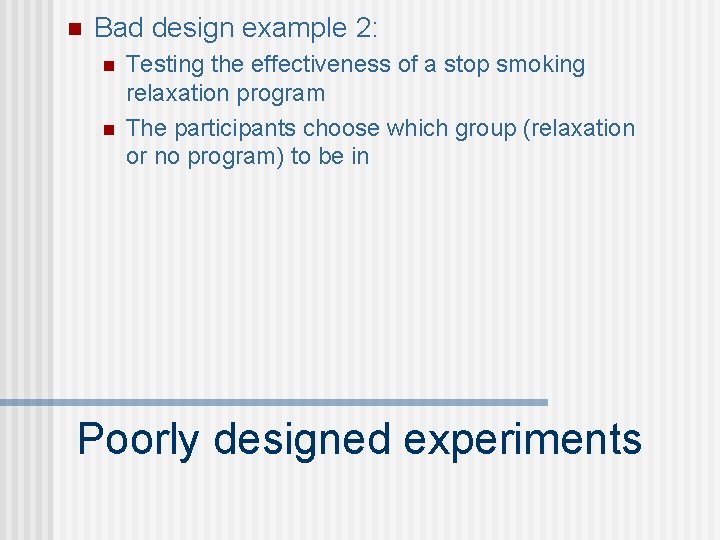 Bad design example 2:

Testing the effectiveness of a stop smoking relaxation program

The participants choose which group (relaxation or no program) to be in

Poorly designed experiments